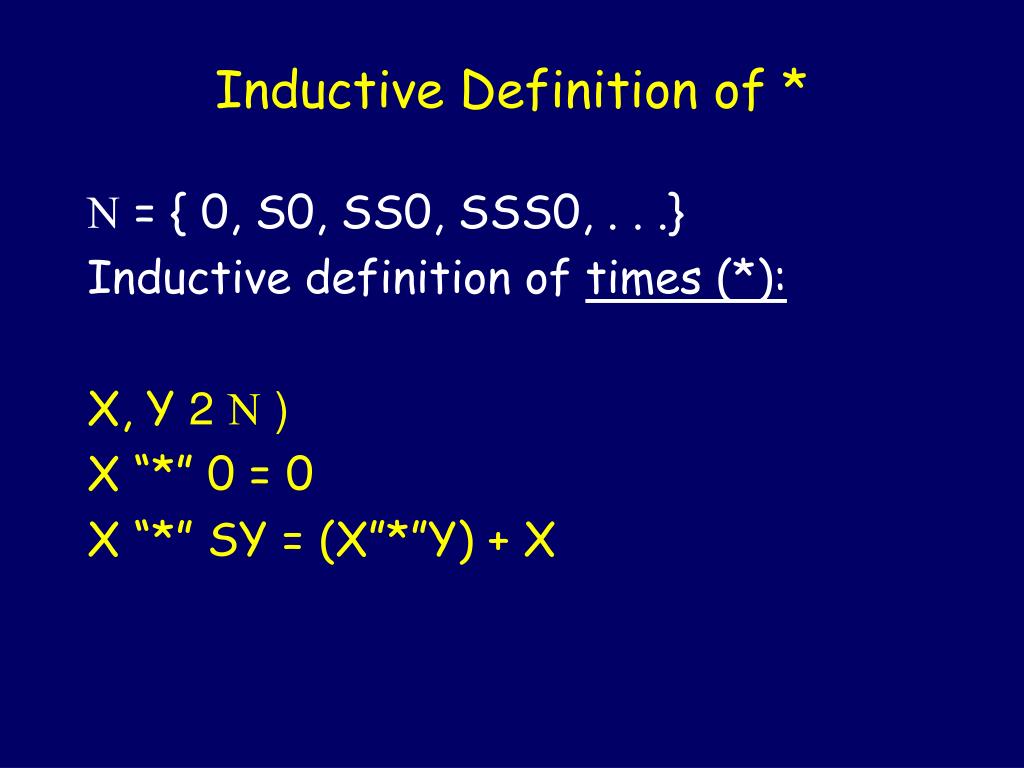 Inductive Definition of *

N = { 0, S0, SS0, SSS0, . . .}
Inductive definition of times (*):

X, Y 2 N )
X “*” 0 = 0
X “*” SY = (X”*”Y) + X